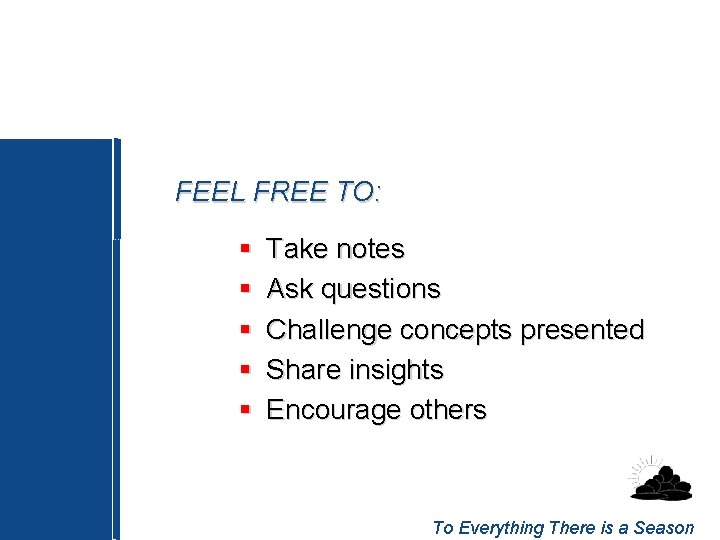 FEEL FREE TO:

• Take notes
• Ask questions
• Challenge concepts presented
• Share insights
• Encourage others

To Everything There is a Season